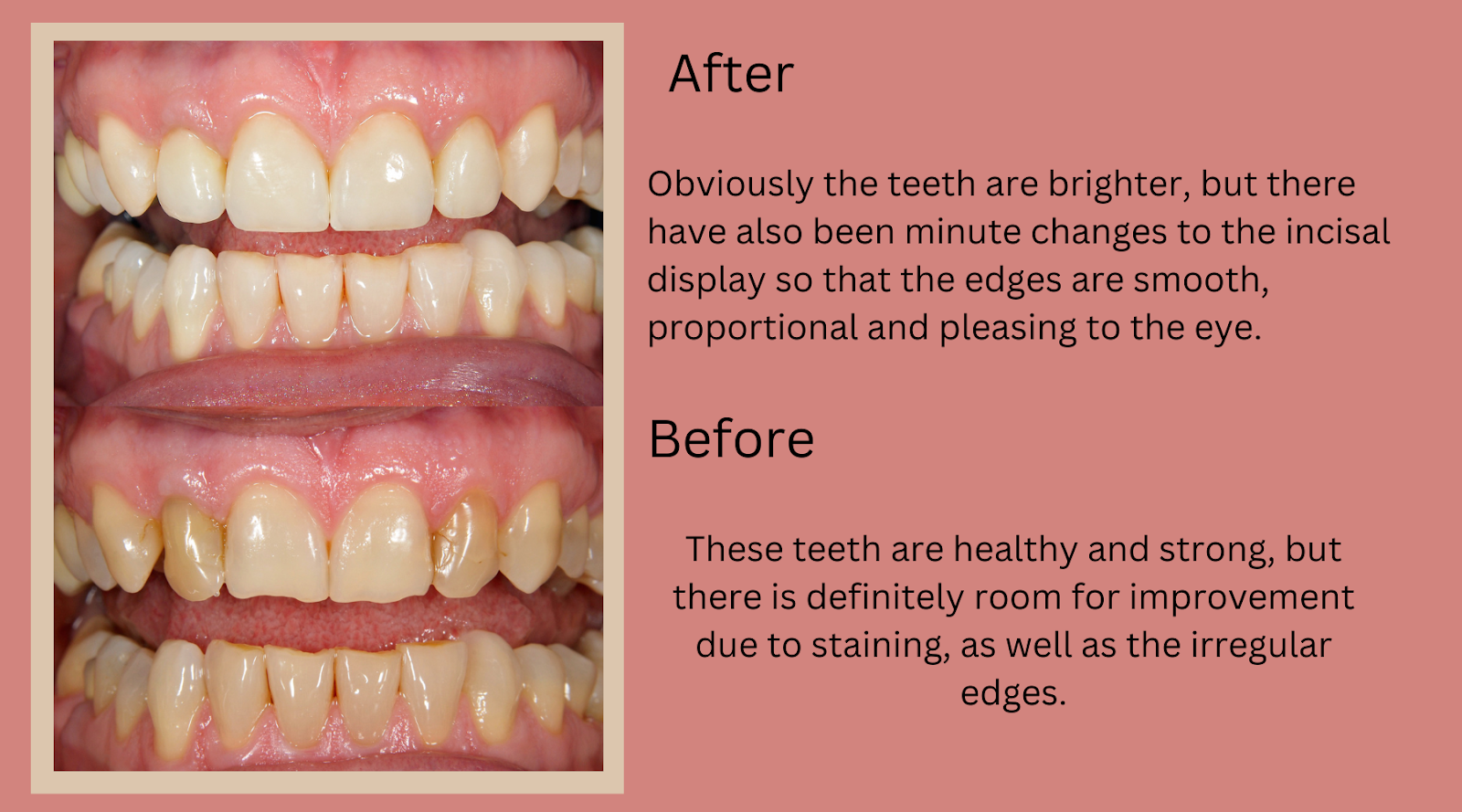 After

Obviously the teeth are brighter, but there have also been minute changes to the incisal display so that the edges are smooth, proportional and pleasing to the eye.

Before

These teeth are healthy and strong, but there is definitely room for improvement due to staining, as well as the irregular edges.